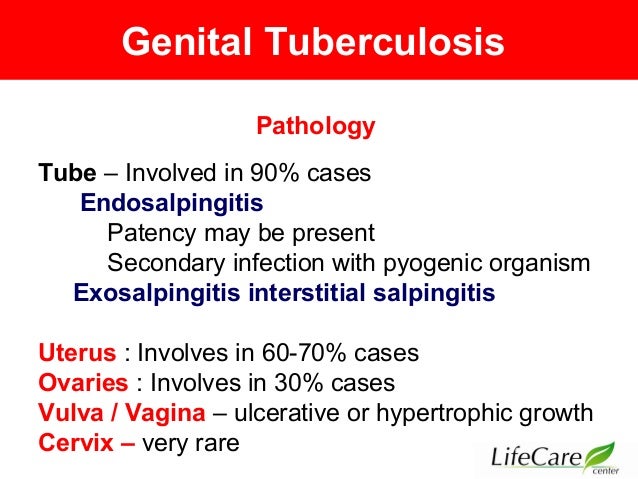 Genital Tuberculosis

Pathology

Tube – Involved in 90% cases
Endosalpingitis
Patency may be present
Secondary infection with pyogenic organism
Exosalpingitis interstitial salpingitis

Uterus : Involves in 60-70% cases
Ovaries : Involves in 30% cases
Vulva / Vagina – ulcerative or hypertrophic growth
Cervix – very rare

LifeCare center